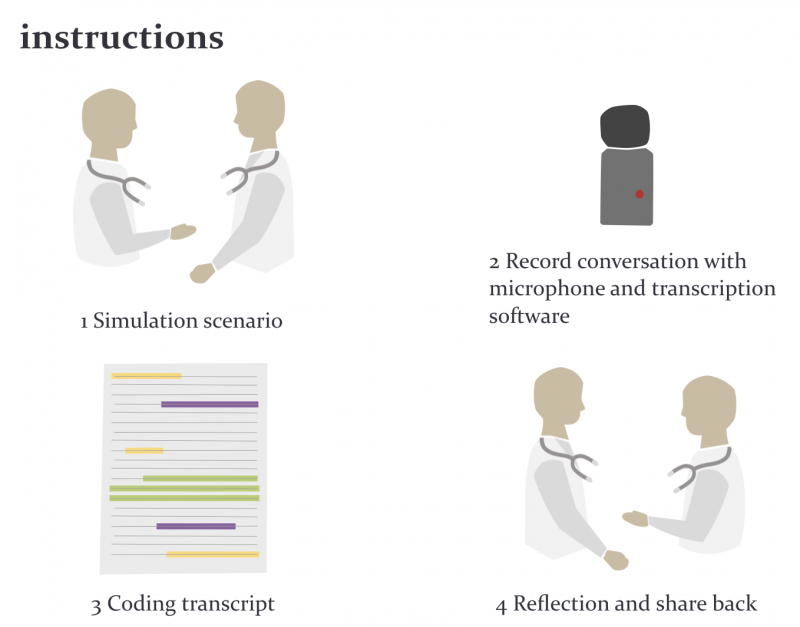 instructions

1 Simulation scenario

2 Record conversation with microphone and transcription software

3 Coding transcript

4 Reflection and share back